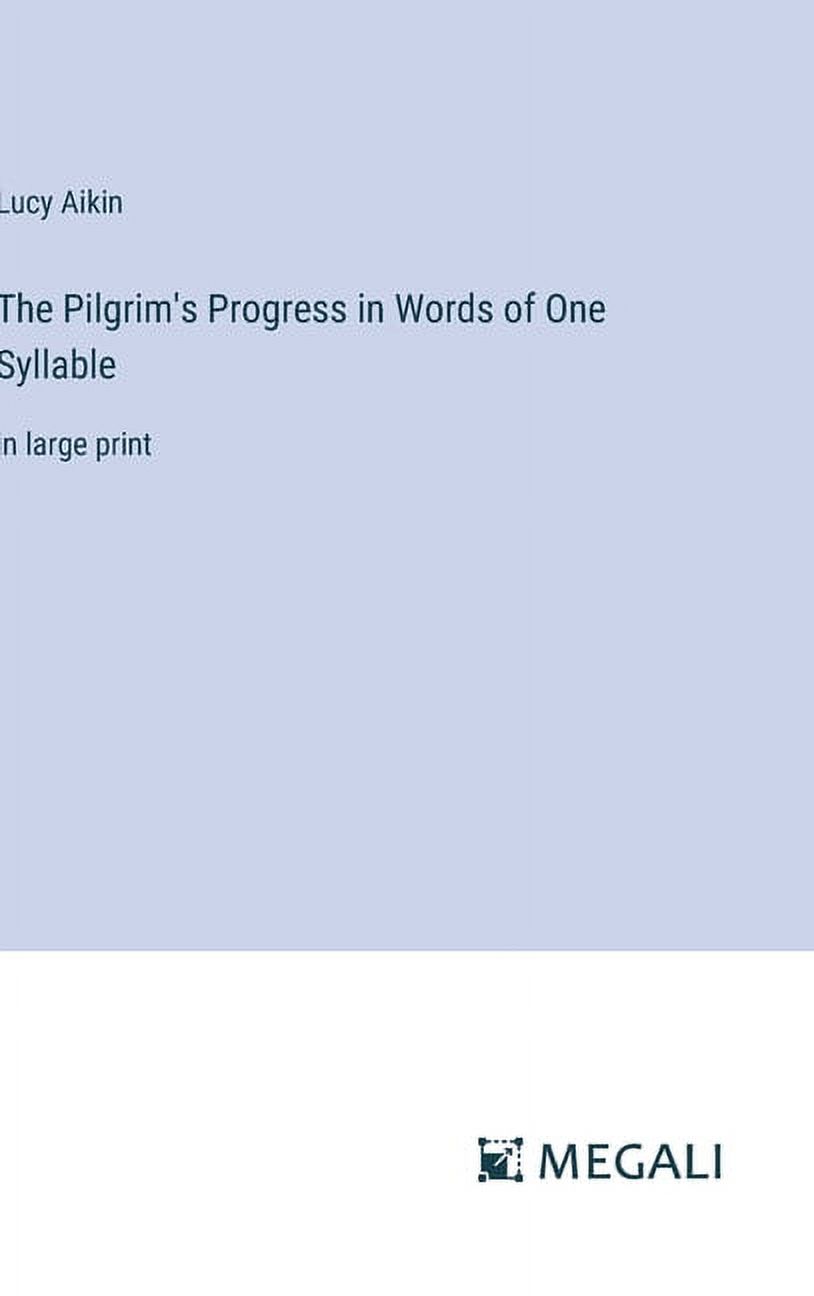 Lucy Aikin

The Pilgrim's Progress in Words of One Syllable

in large print

MEGALI